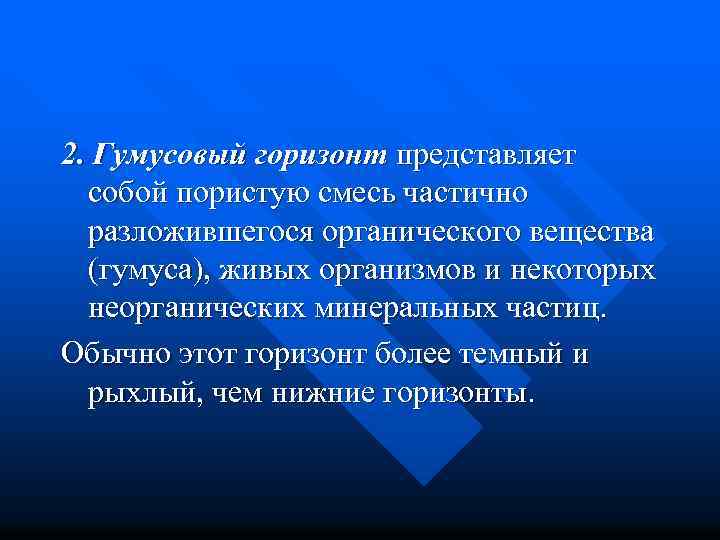 2. Гумусовый горизонт представляет собой пористую смесь частично разложившегося органического вещества (гумуса), живых организмов и некоторых неорганических минеральных частиц.

Обычно этот горизонт более темный и рыхлый, чем нижние горизонты.